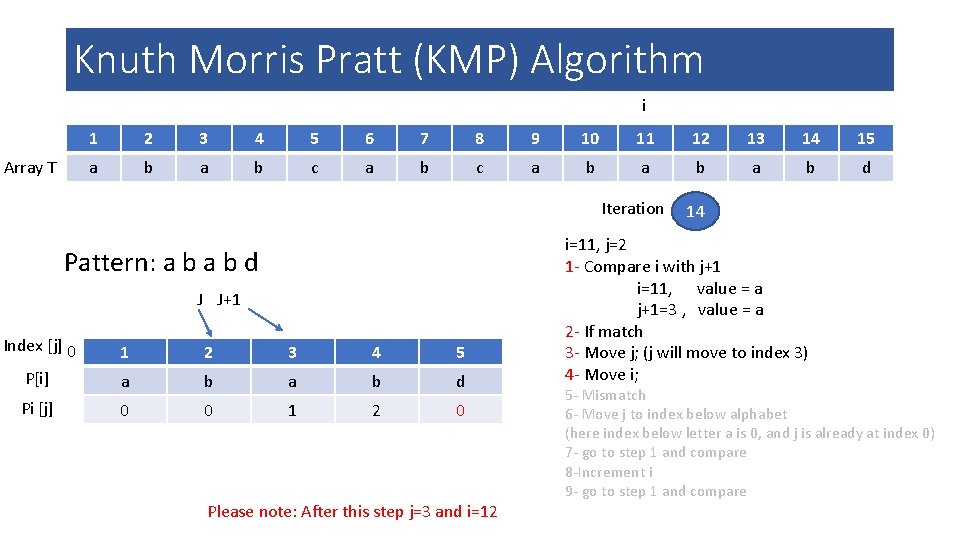 Knuth Morris Pratt (KMP) Algorithm

i

| | 1 | 2 | 3 | 4 | 5 | 6 | 7 | 8 | 9 | 10 | 11 | 12 | 13 | 14 | 15 |
|---|---|---|---|---|---|---|---|---|---|---|---|---|---|---|---|
| Array T | a | b | a | b | c | a | b | c | a | b | a | b | a | b | d |

Iteration 14

Pattern: a b a b d

J J+1

| Index [j] 0 | 1 | 2 | 3 | 4 | 5 |
|---|---|---|---|---|---|
| P[i] | a | b | a | b | d |
| Pi [j] | 0 | 0 | 1 | 2 | 0 |

i=11, j=2
1- Compare i with j+1
i=11, value = a
j+1=3 , value = a
2- If match
3- Move j; (j will move to index 3)
4- Move i;
5- Mismatch
6- Move j to index below alphabet
(here index below letter a is 0, and j is already at index 0)
7- go to step 1 and compare
8-Increment i
9- go to step 1 and compare

Please note: After this step j=3 and i=12